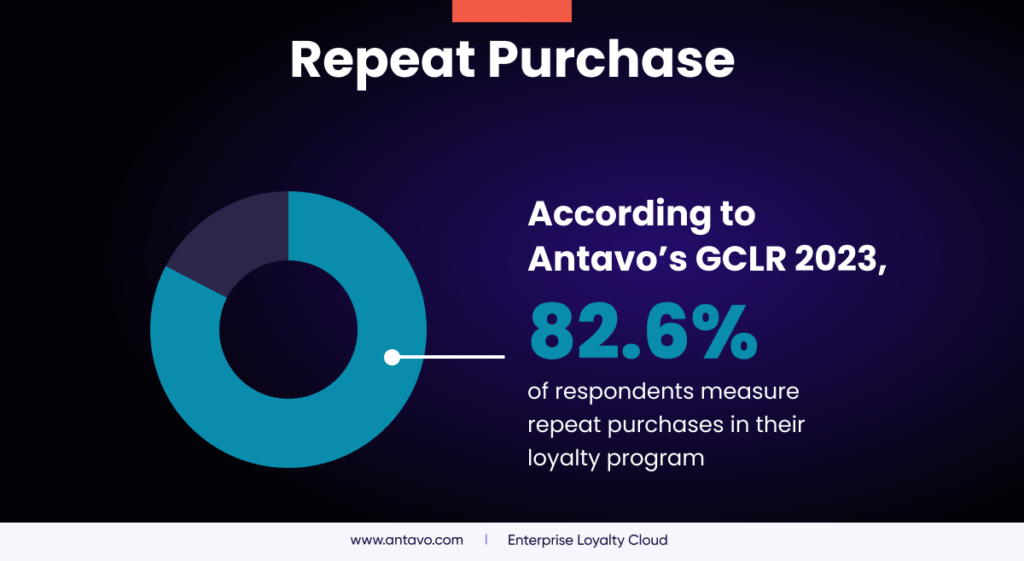 Repeat Purchase

According to Antavo's GCLR 2023,

82.6%

of respondents measure repeat purchases in their loyalty program

www.antavo.com | Enterprise Loyalty Cloud